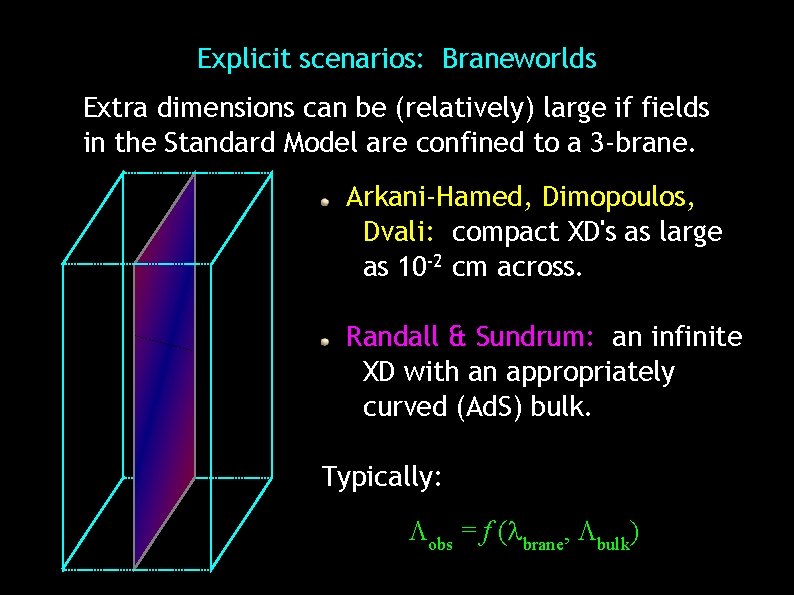 Explicit scenarios: Braneworlds

Extra dimensions can be (relatively) large if fields in the Standard Model are confined to a 3-brane.

Arkani-Hamed, Dimopoulos, Dvali: compact XD's as large as $10^{-2}$ cm across.

Randall & Sundrum: an infinite XD with an appropriately curved (AdS) bulk.

Typically:

$\Lambda_{obs} = f(\lambda_{brane}, \Lambda_{bulk})$